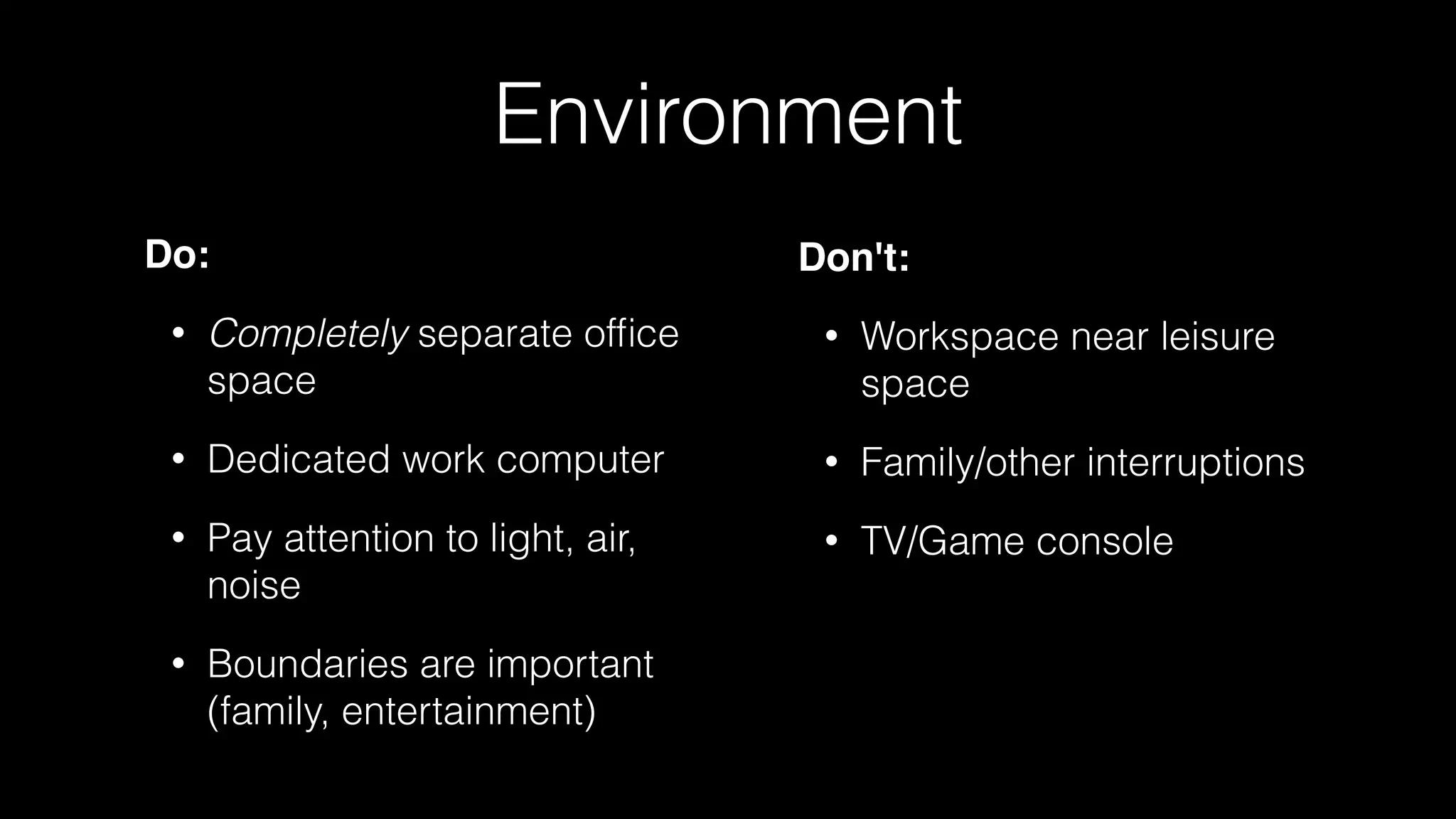 Environment

Do:

• Completely separate office space

• Dedicated work computer

• Pay attention to light, air, noise

• Boundaries are important (family, entertainment)

Don't:

• Workspace near leisure space

• Family/other interruptions

• TV/Game console